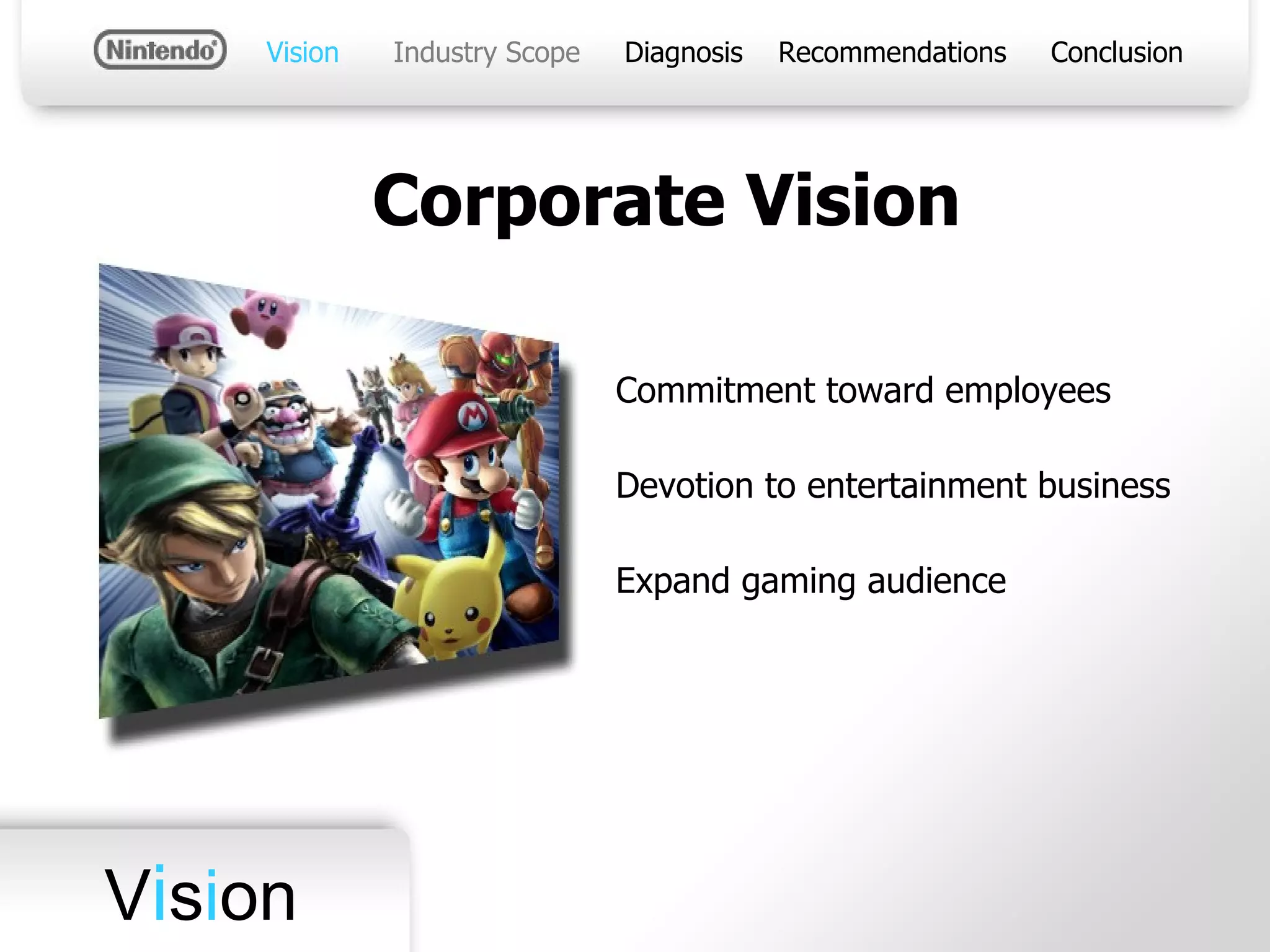 Nintendo Vision Industry Scope Diagnosis Recommendations Conclusion

Corporate Vision

Commitment toward employees

Devotion to entertainment business

Expand gaming audience

Vision